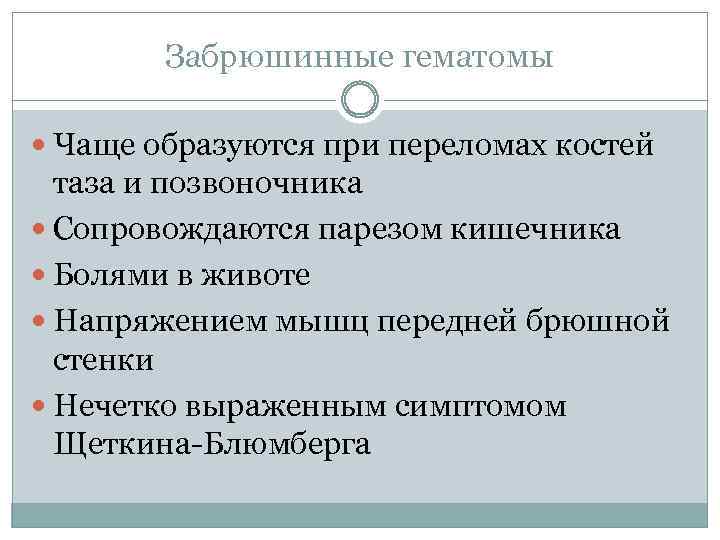 Забрюшинные гематомы

- Чаще образуются при переломах костей таза и позвоночника
- Сопровождаются парезом кишечника
- Болями в животе
- Напряжением мышц передней брюшной стенки
- Нечетко выраженным симптомом Щеткина-Блюмберга